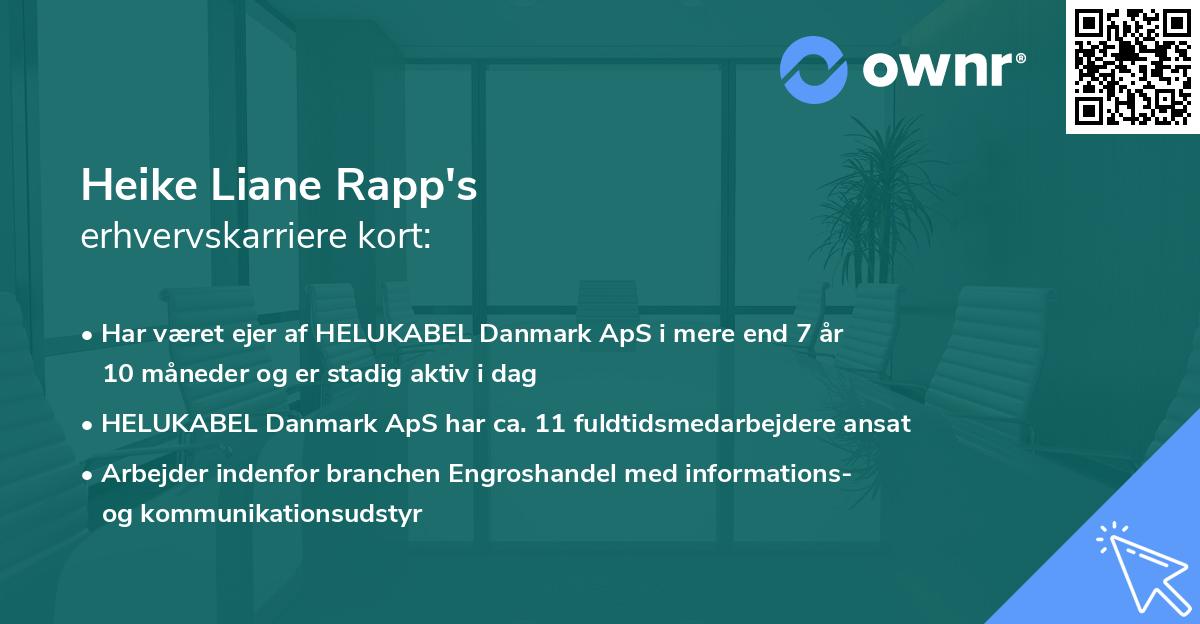 ownr®

Heike Liane Rapp's erhvervskarriere kort:

• Har været ejer af HELUKABEL Danmark ApS i mere end 7 år 10 måneder og er stadig aktiv i dag

• HELUKABEL Danmark ApS har ca. 11 fuldtidsmedarbejdere ansat

• Arbejder indenfor branchen Engroshandel med informations- og kommunikationsudstyr